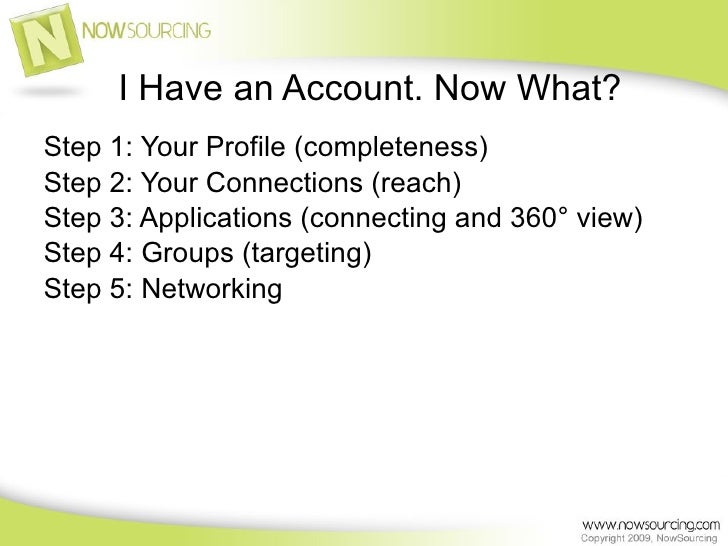 N NOWSOURCING

I Have an Account. Now What?

Step 1: Your Profile (completeness)
Step 2: Your Connections (reach)
Step 3: Applications (connecting and 360° view)
Step 4: Groups (targeting)
Step 5: Networking

www.nowsourcing.com
Copyright 2009, NowSourcing